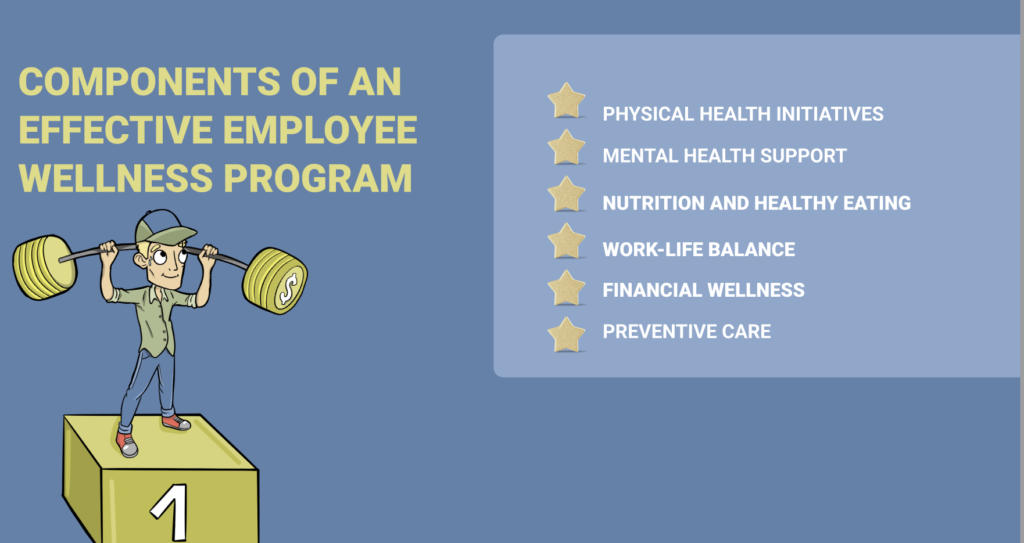 COMPONENTS OF AN EFFECTIVE EMPLOYEE WELLNESS PROGRAM

$

1

PHYSICAL HEALTH INITIATIVES
MENTAL HEALTH SUPPORT
NUTRITION AND HEALTHY EATING
WORK-LIFE BALANCE
FINANCIAL WELLNESS
PREVENTIVE CARE